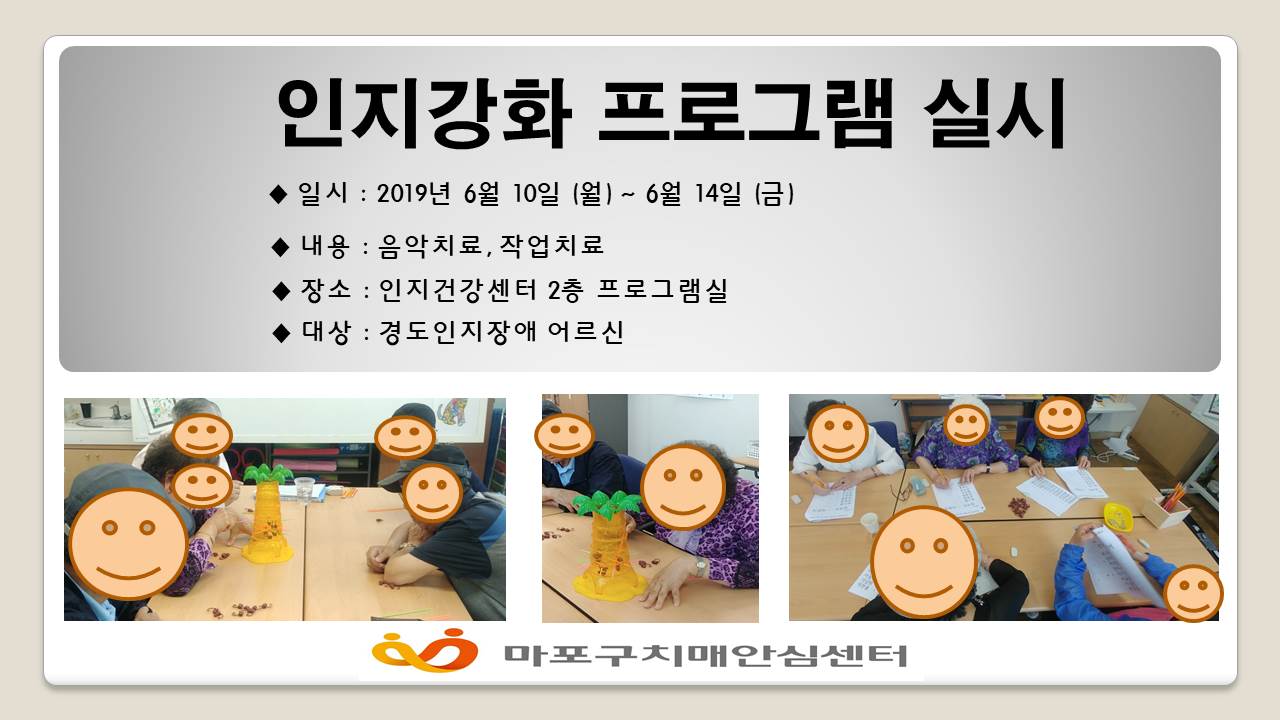 인지강화 프로그램 실시

◆ 일시 : 2019년 6월 10일 (월) ~ 6월 14일 (금)

◆ 내용 : 음악치료, 작업치료

◆ 장소 : 인지건강센터 2층 프로그램실

◆ 대상 : 경도인지장애 어르신

마포구치매안심센터